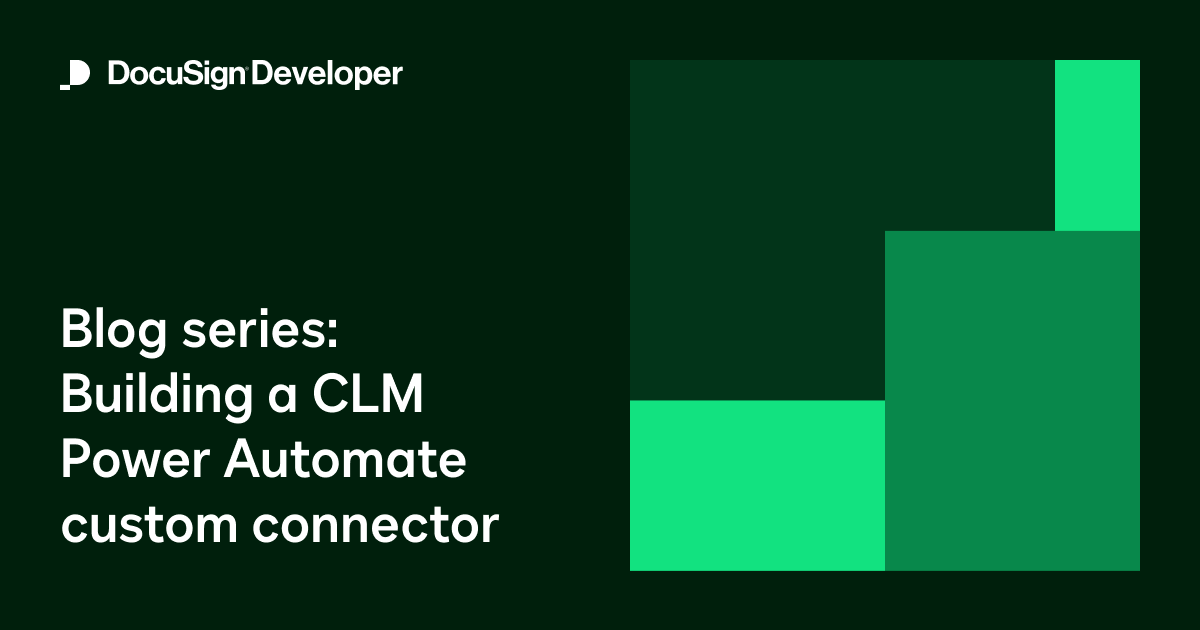 DocuSign Developer

Blog series: Building a CLM Power Automate custom connector